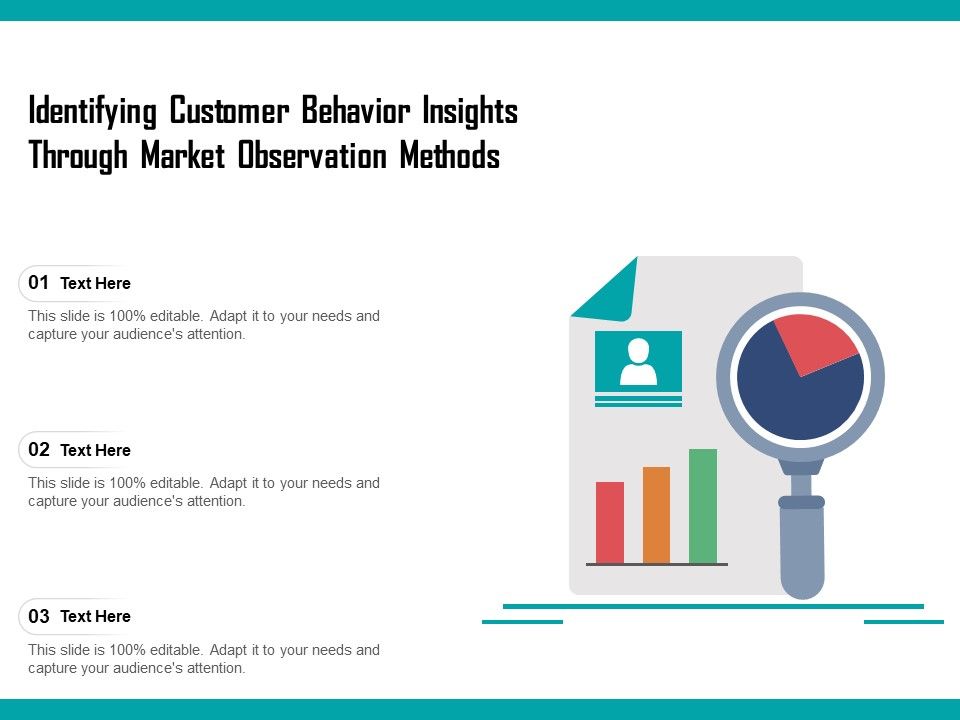 Identifying Customer Behavior Insights Through Market Observation Methods

01 Text Here

This slide is 100% editable. Adapt it to your needs and capture your audience's attention.

02 Text Here

This slide is 100% editable. Adapt it to your needs and capture your audience's attention.

03 Text Here

This slide is 100% editable. Adapt it to your needs and capture your audience's attention.